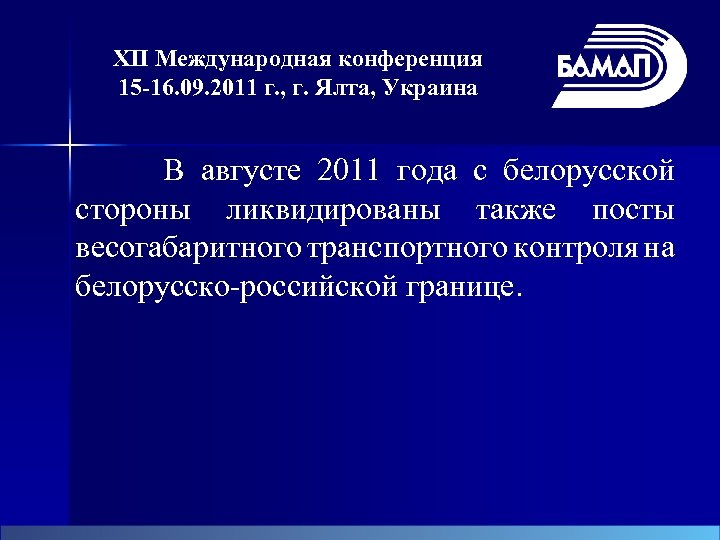 XII Международная конференция
15-16.09.2011 г., г. Ялта, Украина

БАМАП

В августе 2011 года с белорусской стороны ликвидированы также посты весогабаритного транспортного контроля на белорусско-российской границе.